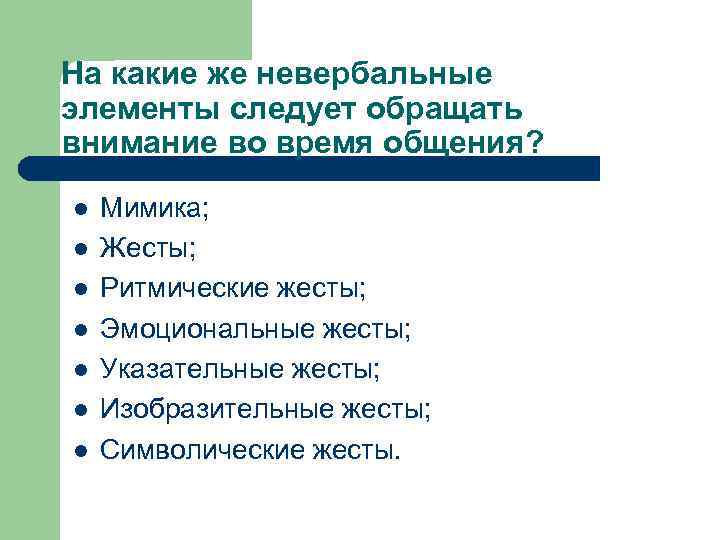 На какие же невербальные элементы следует обращать внимание во время общения?

- Мимика;
- Жесты;
- Ритмические жесты;
- Эмоциональные жесты;
- Указательные жесты;
- Изобразительные жесты;
- Символические жесты.